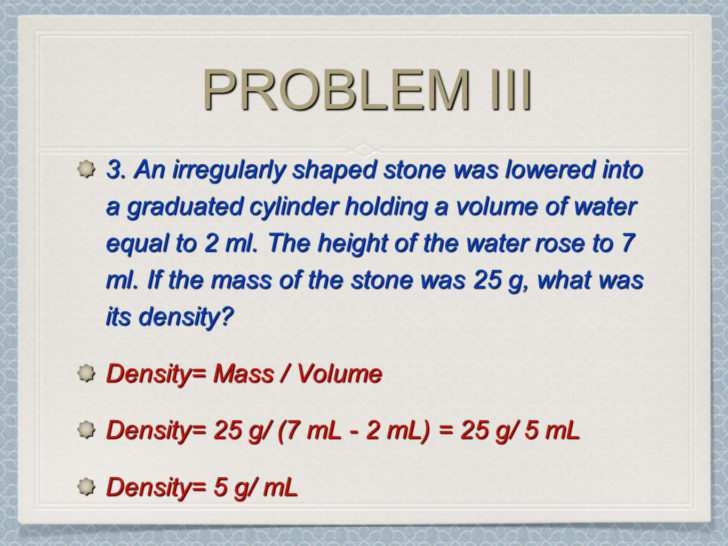 PROBLEM III

3. An irregularly shaped stone was lowered into a graduated cylinder holding a volume of water equal to 2 ml. The height of the water rose to 7 ml. If the mass of the stone was 25 g, what was its density?

Density= Mass / Volume

Density= 25 g/ (7 mL - 2 mL) = 25 g/ 5 mL

Density= 5 g/ mL